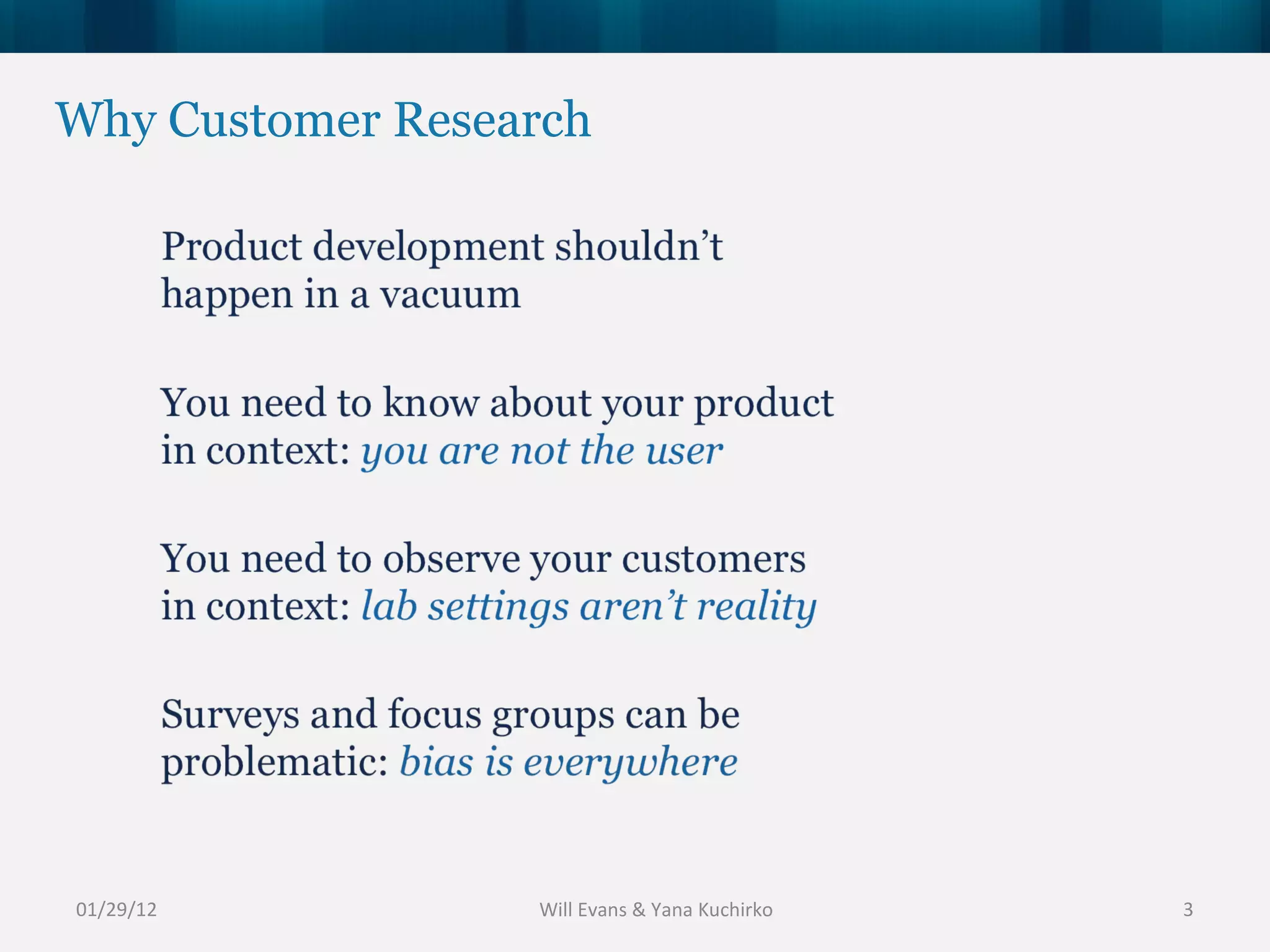 Why Customer Research

Product development shouldn’t happen in a vacuum

You need to know about your product in context: you are not the user

You need to observe your customers in context: lab settings aren’t reality

Surveys and focus groups can be problematic: bias is everywhere

01/29/12

Will Evans & Yana Kuchirko

3